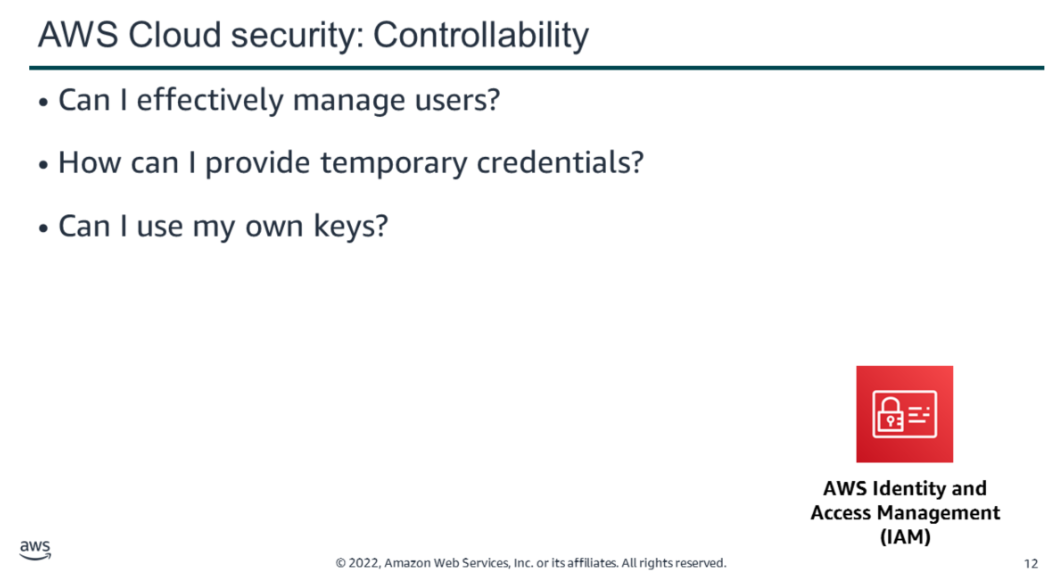 AWS Cloud security: Controllability

• Can I effectively manage users?

• How can I provide temporary credentials?

• Can I use my own keys?

AWS Identity and Access Management (IAM)

aws

© 2022, Amazon Web Services, Inc. or its affiliates. All rights reserved.

12